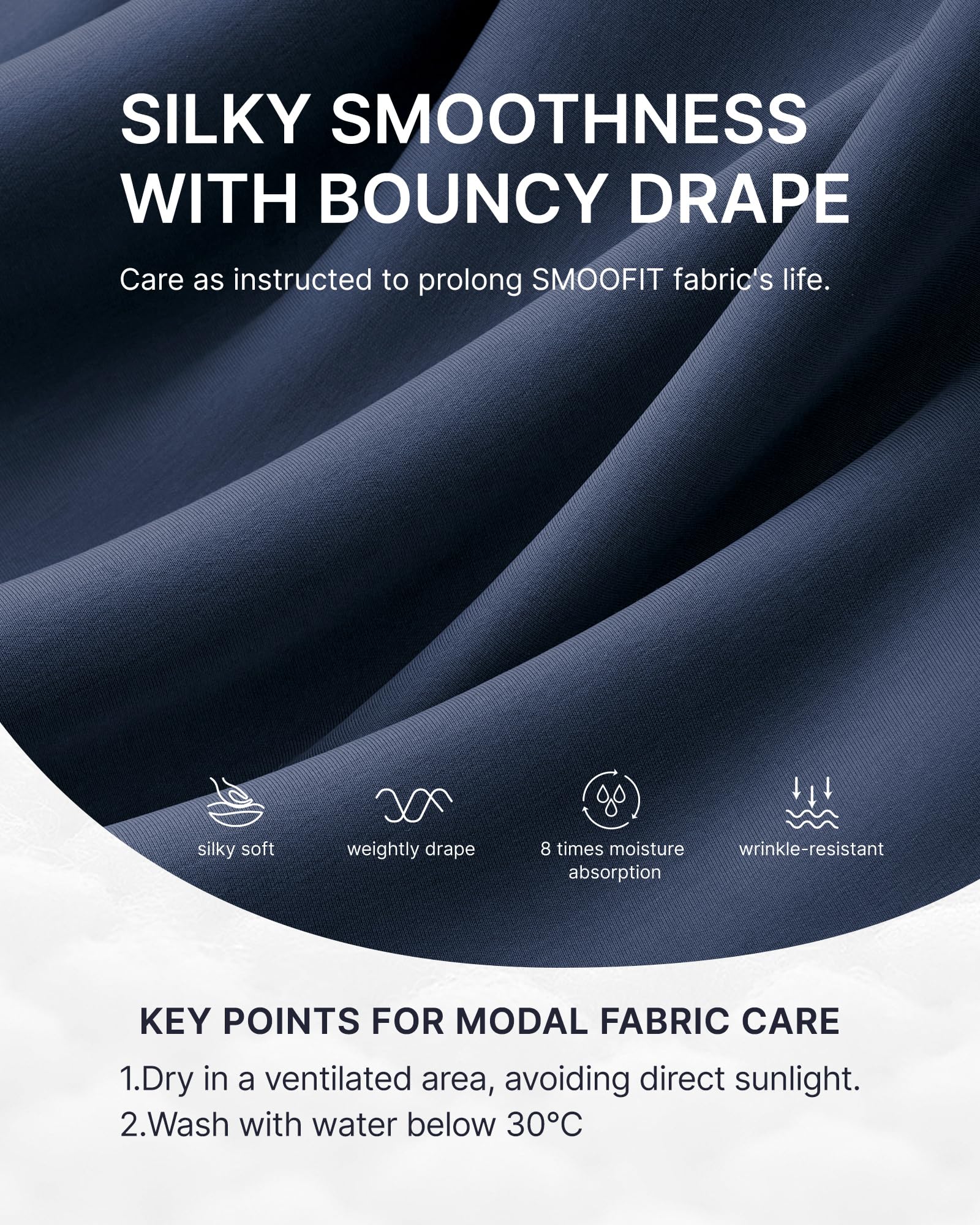 SILKY SMOOTHNESS WITH BOUNCY DRAPE

Care as instructed to prolong SMOOFIT fabric's life.

silky soft

weightly drape

8 times moisture absorption

wrinkle-resistant

KEY POINTS FOR MODAL FABRIC CARE

1.Dry in a ventilated area, avoiding direct sunlight.
2.Wash with water below 30°C